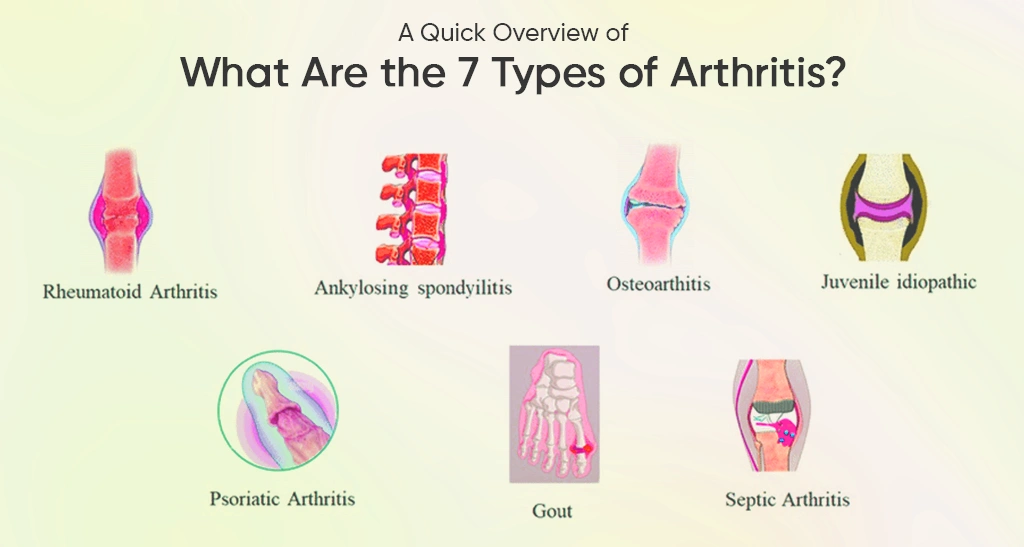 A Quick Overview of
What Are the 7 Types of Arthritis?

Rheumatoid Arthritis

Ankylosing spondyilitis

Osteoarthitis

Juvenile idiopathic

Psoriatic Arthritis

Gout

Septic Arthritis